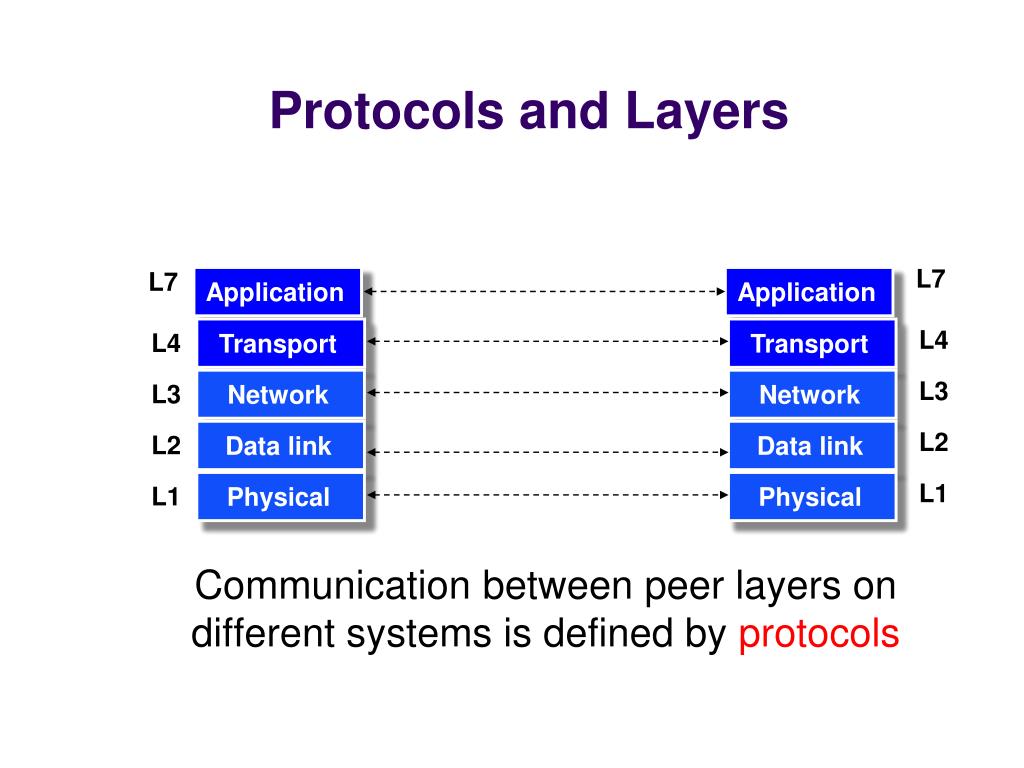 Protocols and Layers

L7 Application
L4 Transport
L3 Network
L2 Data link
L1 Physical

Application L7
Transport L4
Network L3
Data link L2
Physical L1

Communication between peer layers on different systems is defined by protocols